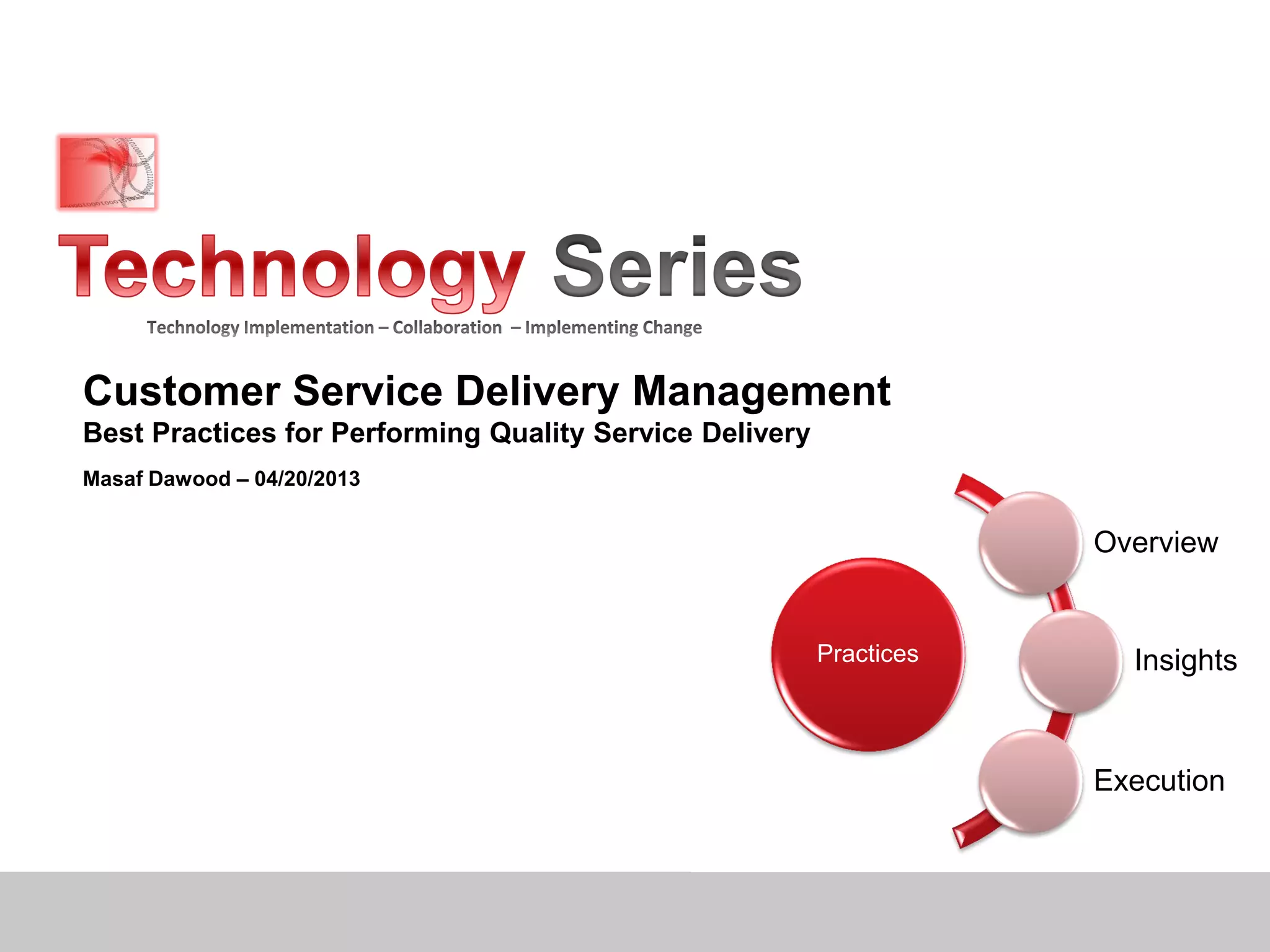 Technology Series

Technology Implementation – Collaboration – Implementing Change

Customer Service Delivery Management

Best Practices for Performing Quality Service Delivery

Masaf Dawood – 04/20/2013

Practices

Overview

Insights

Execution